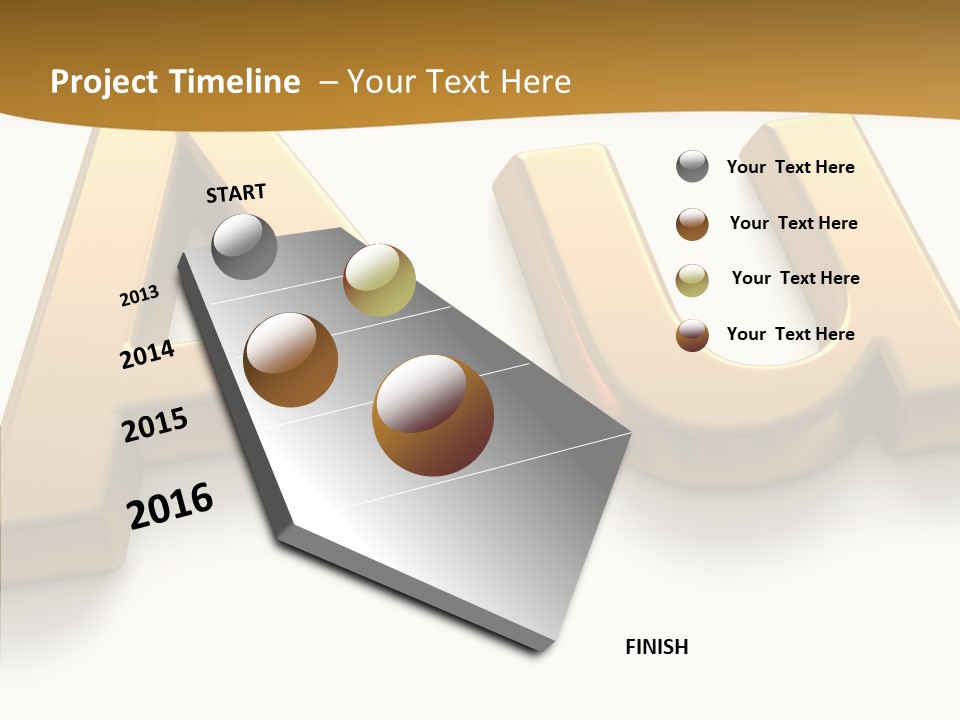 Project Timeline – Your Text Here

START

2013

2014

2015

2016

FINISH

Your Text Here

Your Text Here

Your Text Here

Your Text Here